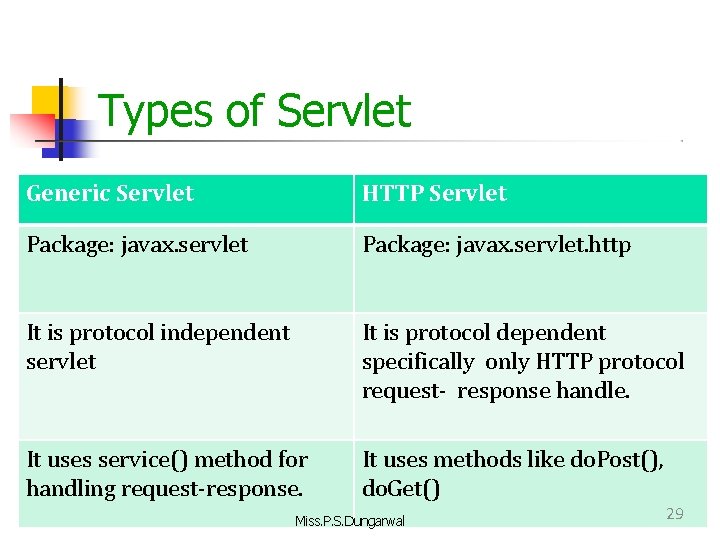 Types of Servlet

| Generic Servlet | HTTP Servlet |
|---|---|
| Package: javax.servlet | Package: javax.servlet.http |
| It is protocol independent servlet | It is protocol dependent specifically only HTTP protocol request- response handle. |
| It uses service() method for handling request-response. | It uses methods like doPost(), doGet() |

Miss.P.S.Dungarwal

29